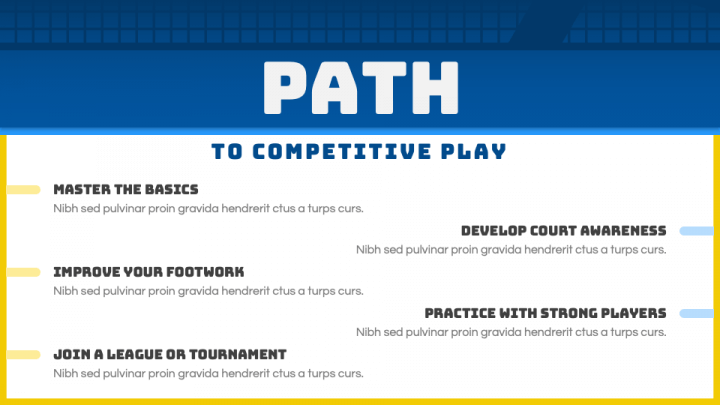 PATH

TO COMPETITIVE PLAY

MASTER THE BASICS
Nibh sed pulvinar proin gravida hendrerit ctus a turps curs.

DEVELOP COURT AWARENESS
Nibh sed pulvinar proin gravida hendrerit ctus a turps curs.

IMPROVE YOUR FOOTWORK
Nibh sed pulvinar proin gravida hendrerit ctus a turps curs.

PRACTICE WITH STRONG PLAYERS
Nibh sed pulvinar proin gravida hendrerit ctus a turps curs.

JOIN A LEAGUE OR TOURNAMENT
Nibh sed pulvinar proin gravida hendrerit ctus a turps curs.